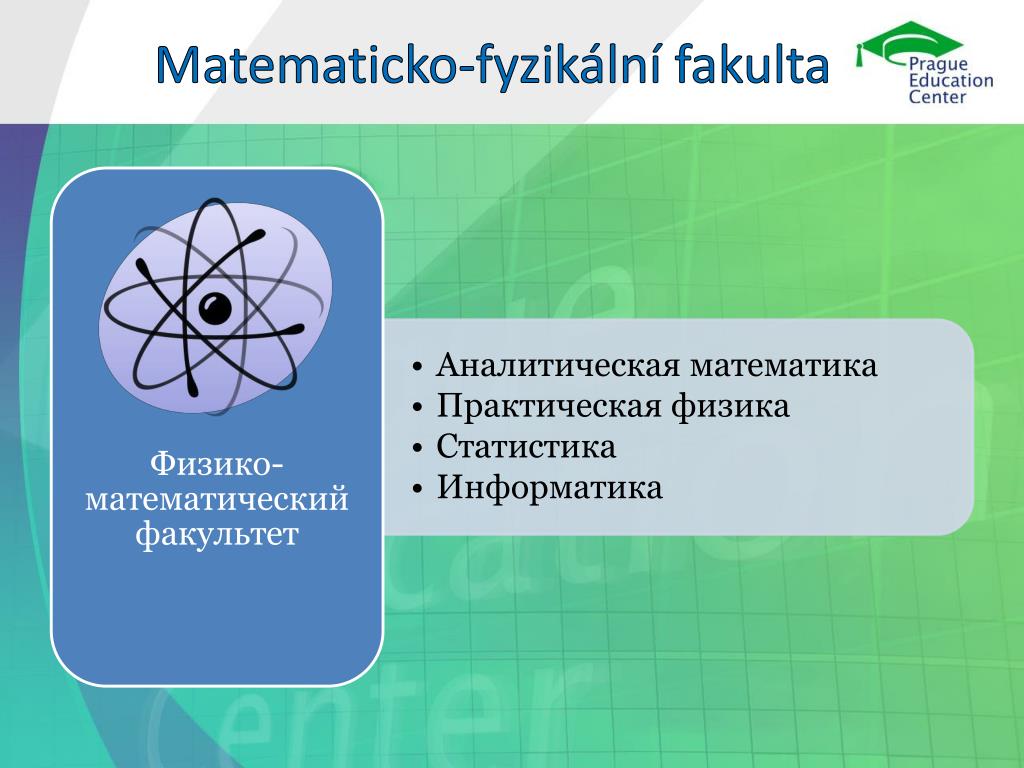 Matematicko-fyzikální fakulta

Prague Education Center

Физико-математический факультет

• Аналитическая математика
• Практическая физика
• Статистика
• Информатика